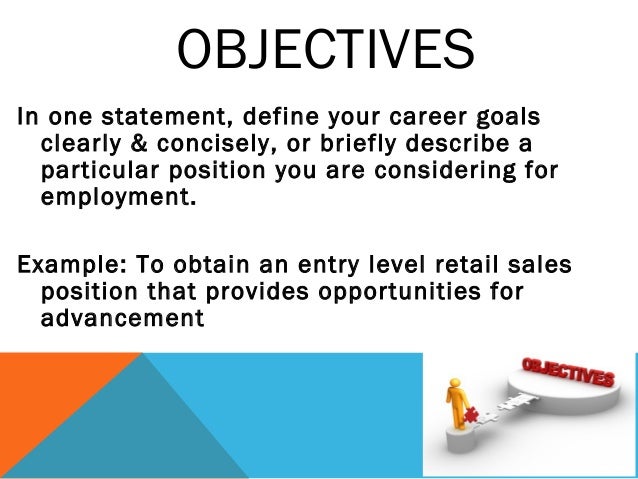 OBJECTIVES

In one statement, define your career goals clearly & concisely, or briefly describe a particular position you are considering for employment.

Example: To obtain an entry level retail sales position that provides opportunities for advancement

OBJECTIVES